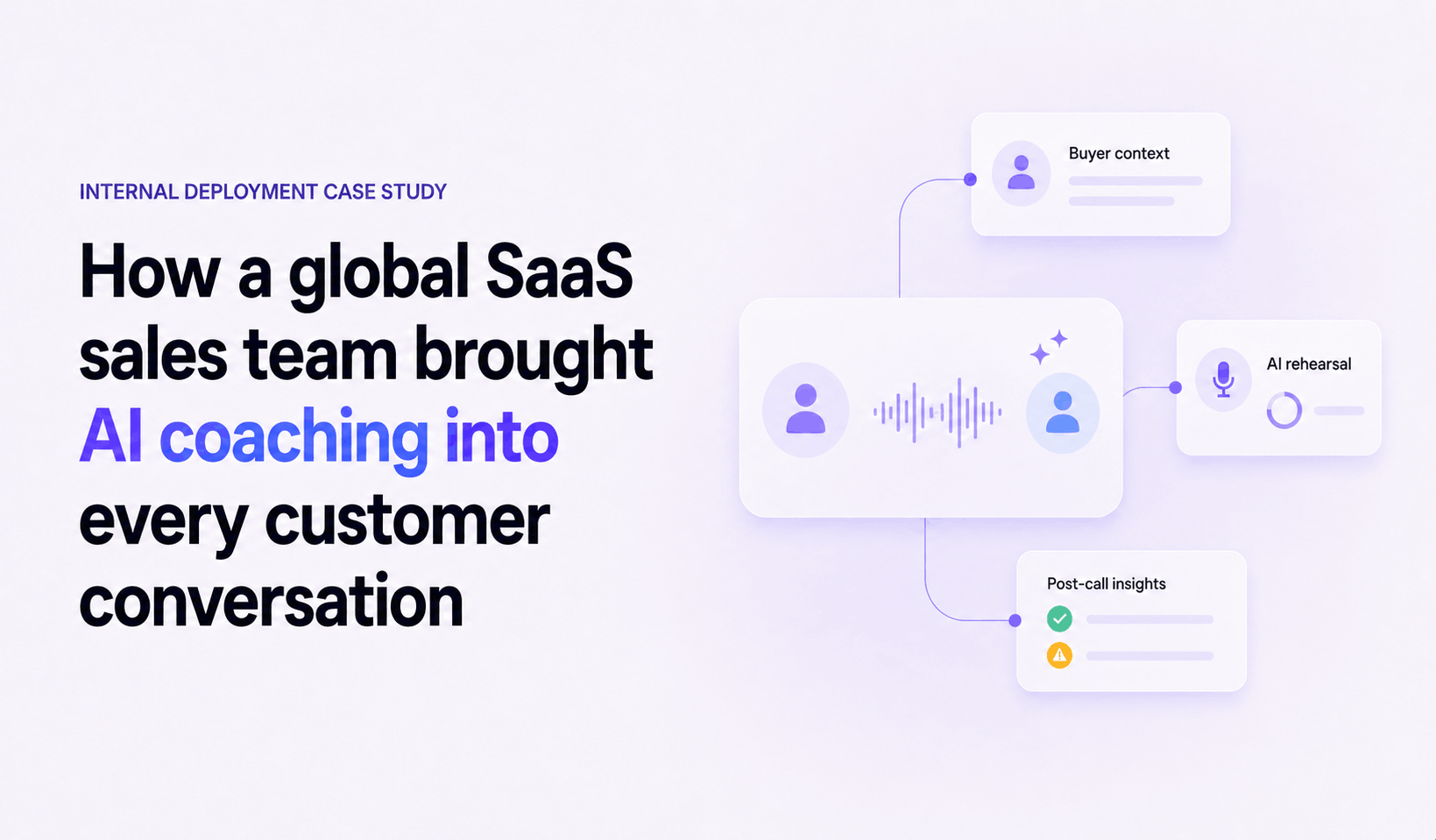 INTERNAL DEPLOYMENT CASE STUDY

How a global SaaS sales team brought AI coaching into every customer conversation

Buyer context

AI rehearsal

Post-call insights